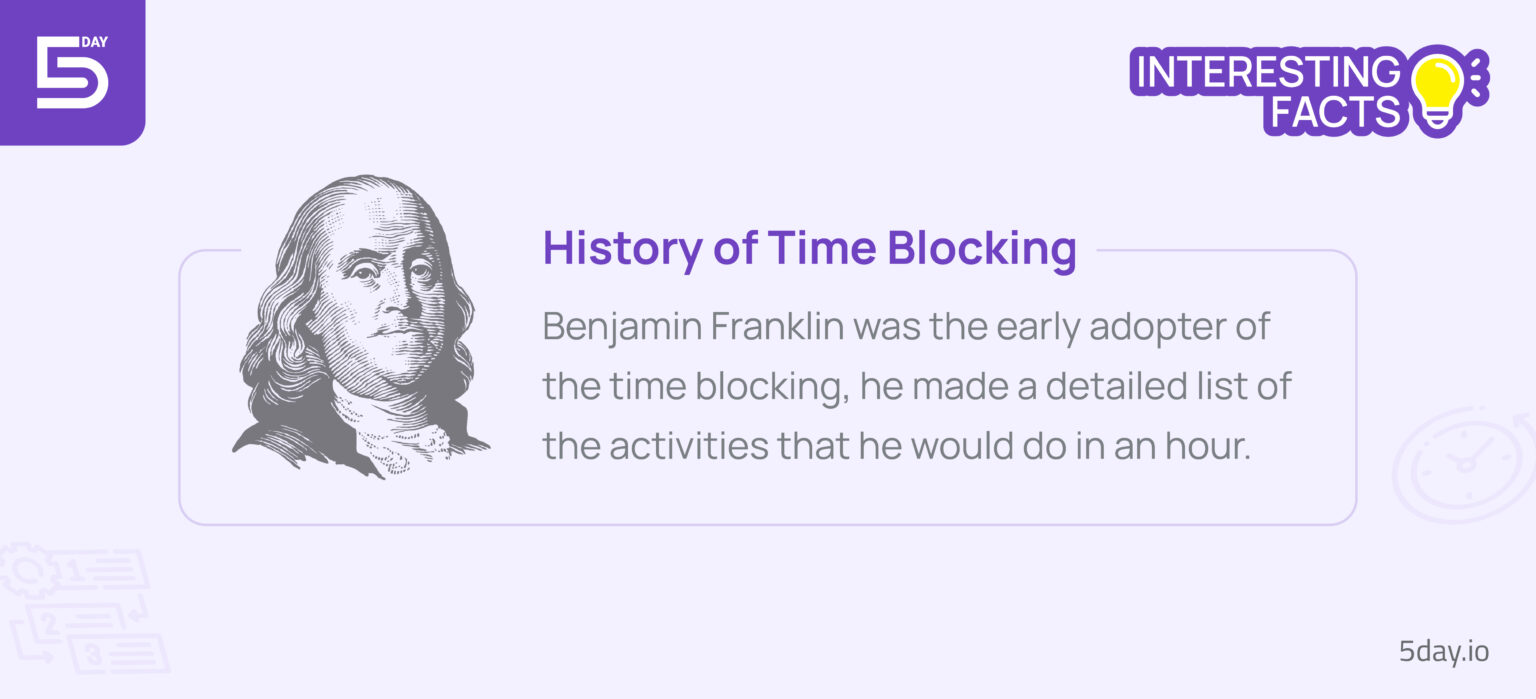 5 DAY

INTERESTING FACTS

History of Time Blocking

Benjamin Franklin was the early adopter of the time blocking, he made a detailed list of the activities that he would do in an hour.

1
2
3

5day.io